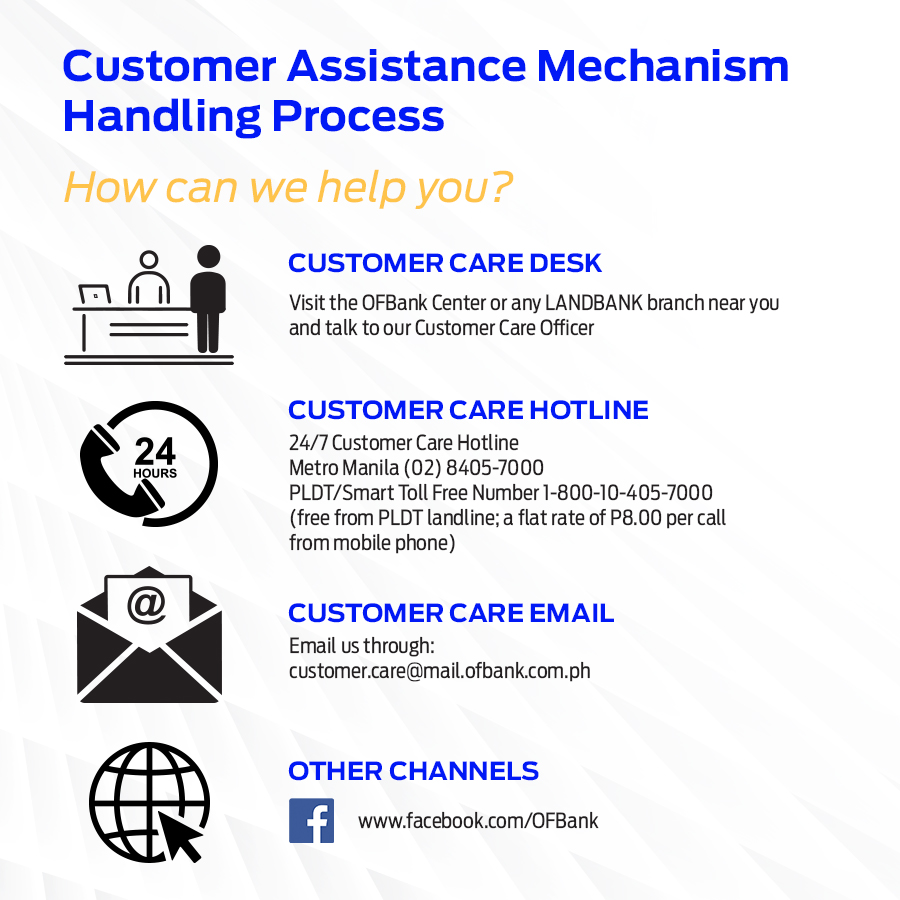 Customer Assistance Mechanism Handling Process

How can we help you?

CUSTOMER CARE DESK

Visit the OFBank Center or any LANDBANK branch near you and talk to our Customer Care Officer

24 HOURS

CUSTOMER CARE HOTLINE

24/7 Customer Care Hotline
Metro Manila (02) 8405-7000
PLDT/Smart Toll Free Number 1-800-10-405-7000
(free from PLDT landline; a flat rate of P8.00 per call from mobile phone)

@

CUSTOMER CARE EMAIL

Email us through:
customer.care@mail.ofbank.com.ph

OTHER CHANNELS

f www.facebook.com/OFBank